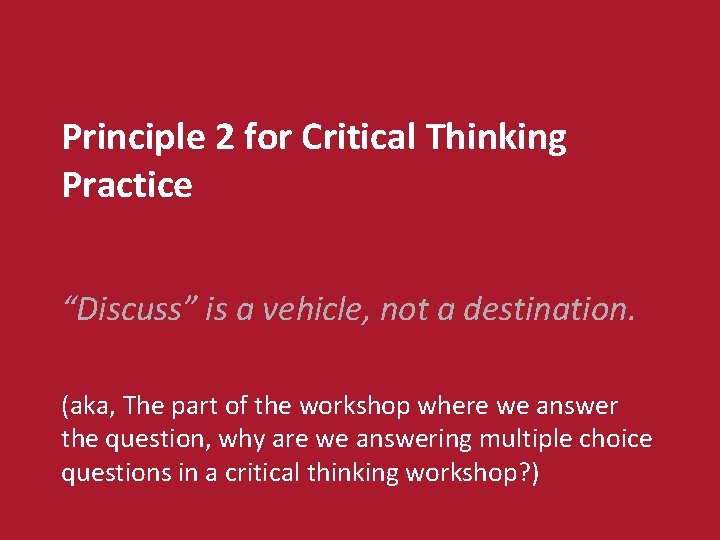 Principle 2 for Critical Thinking Practice

“Discuss” is a vehicle, not a destination.

(aka, The part of the workshop where we answer the question, why are we answering multiple choice questions in a critical thinking workshop?)